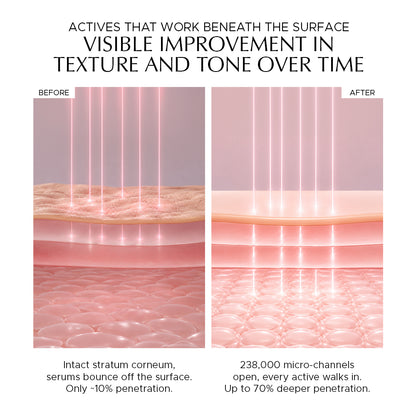 ACTIVES THAT WORK BENEATH THE SURFACE
VISIBLE IMPROVEMENT IN TEXTURE AND TONE OVER TIME

BEFORE

AFTER

Intact stratum corneum, serums bounce off the surface. Only ~10% penetration.

238,000 micro-channels open, every active walks in. Up to 70% deeper penetration.